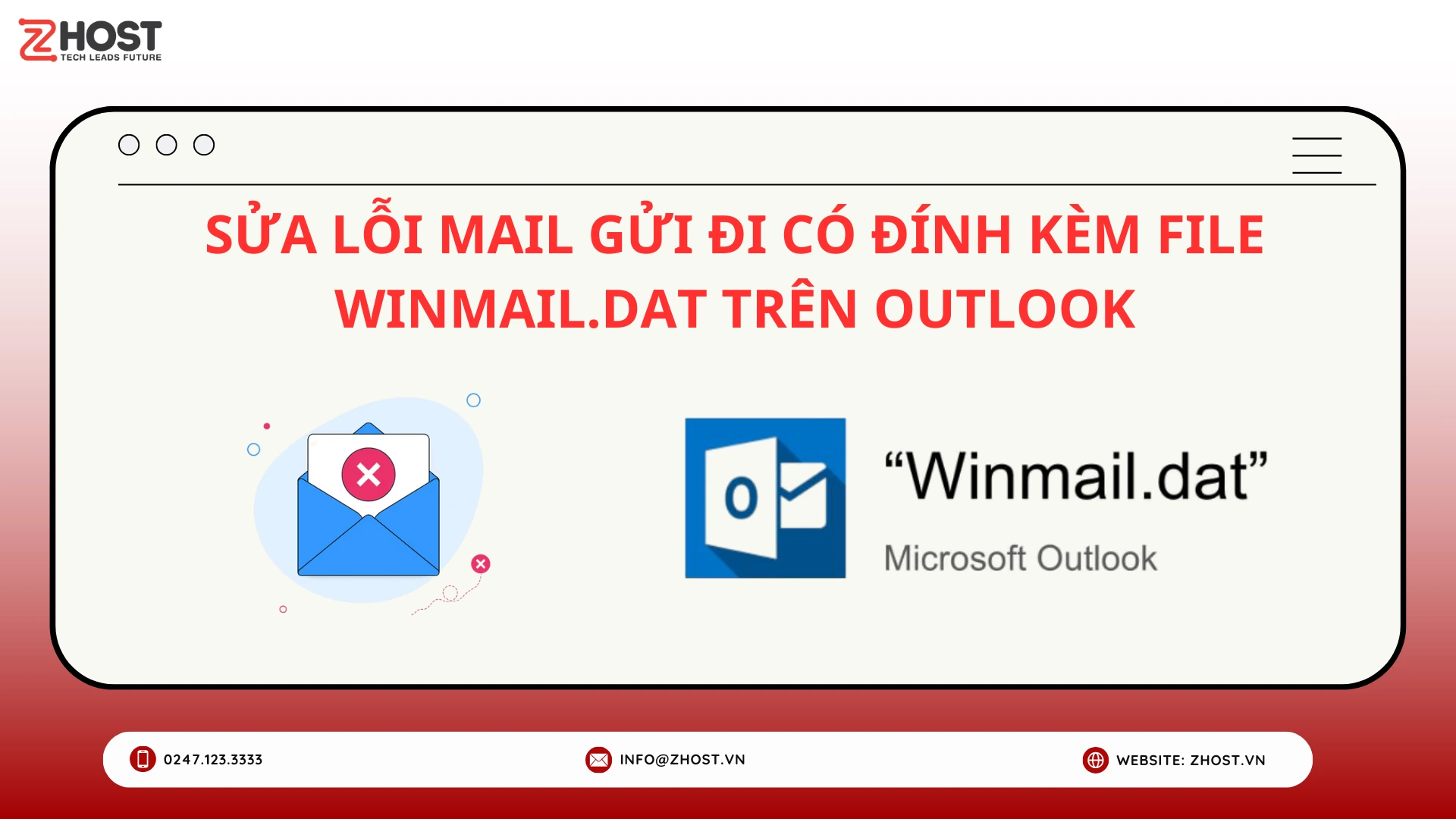 ZHOST
TECH LEADS FUTURE

SỬA LỖI MAIL GỬI ĐI CÓ ĐÍNH KÈM FILE WINMAIL.DAT TRÊN OUTLOOK

O

“Winmail.dat”
Microsoft Outlook

0247.123.3333
INFO@ZHOST.VN
WEBSITE: ZHOST.VN